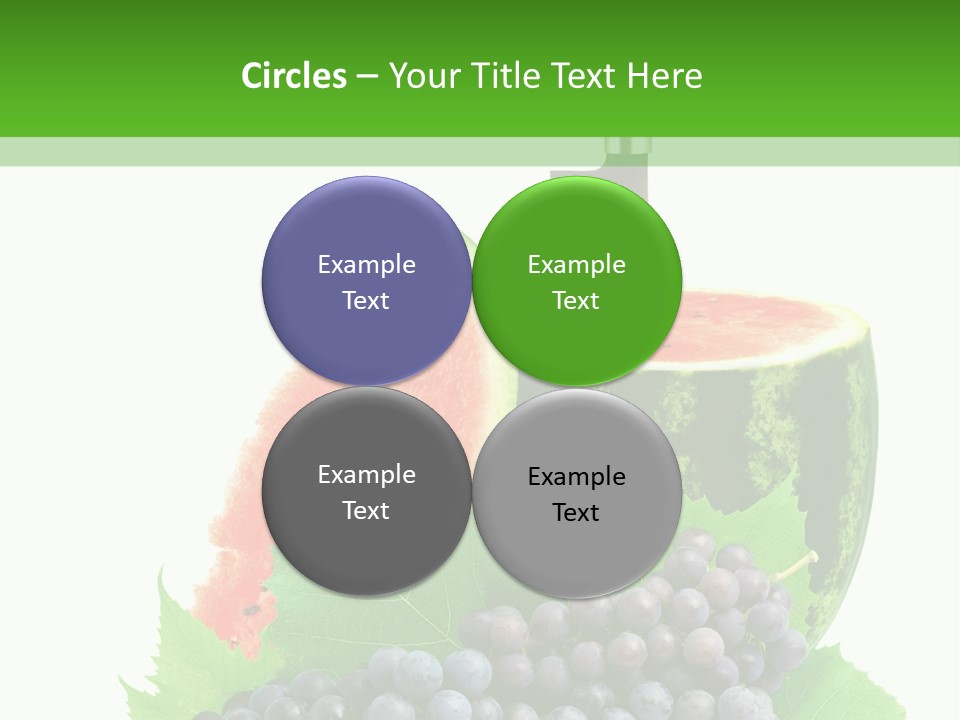 Circles – Your Title Text Here

Example Text

Example Text

Example Text

Example Text